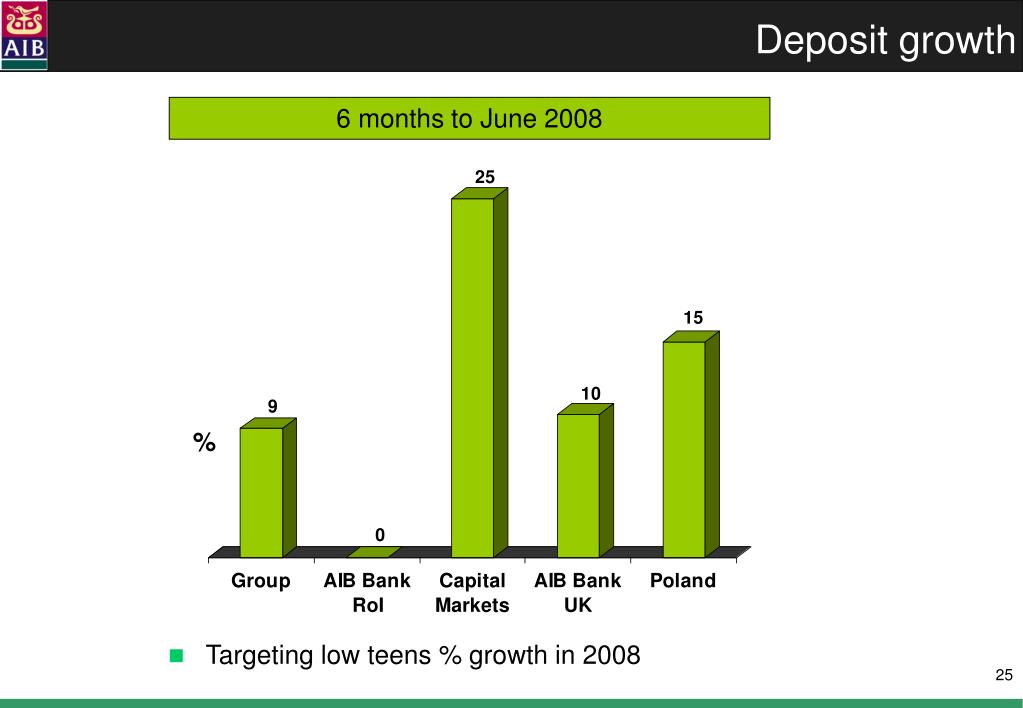 AIB

Deposit growth

6 months to June 2008

%

9
0
25
10
15

Group
AIB Bank RoI
Capital Markets
AIB Bank UK
Poland

Targeting low teens % growth in 2008

25